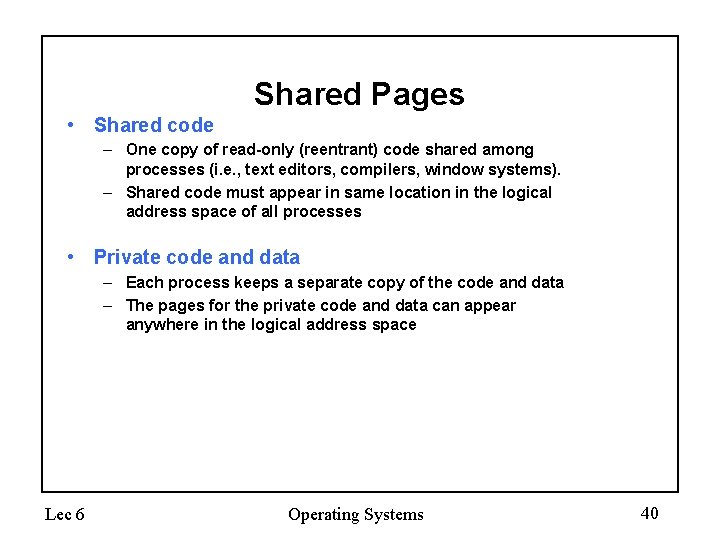 Shared Pages

• Shared code
– One copy of read-only (reentrant) code shared among processes (i.e., text editors, compilers, window systems).
– Shared code must appear in same location in the logical address space of all processes

• Private code and data
– Each process keeps a separate copy of the code and data
– The pages for the private code and data can appear anywhere in the logical address space

Lec 6 Operating Systems 40